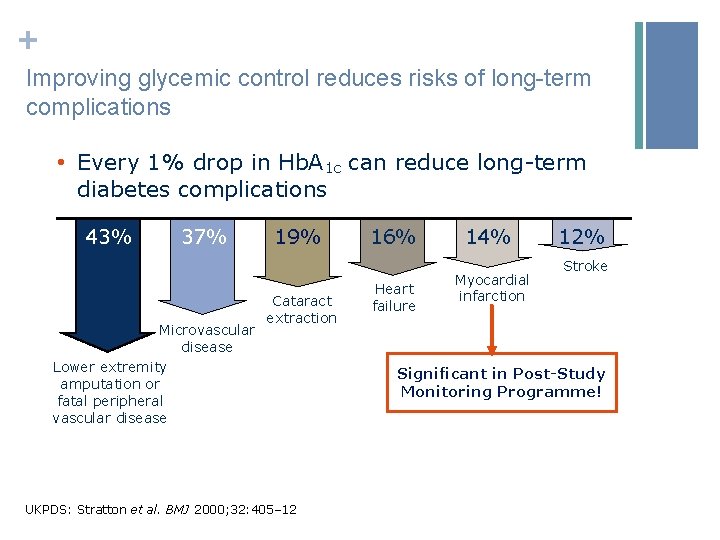 +

Improving glycemic control reduces risks of long-term complications

• Every 1% drop in $HbA_{1c}$ can reduce long-term diabetes complications

43%

Lower extremity amputation or fatal peripheral vascular disease

37%

Microvascular disease

19%

Cataract extraction

16%

Heart failure

14%

Myocardial infarction

12%

Stroke

Significant in Post-Study Monitoring Programme!

UKPDS: Stratton et al. BMJ 2000;32:405–12